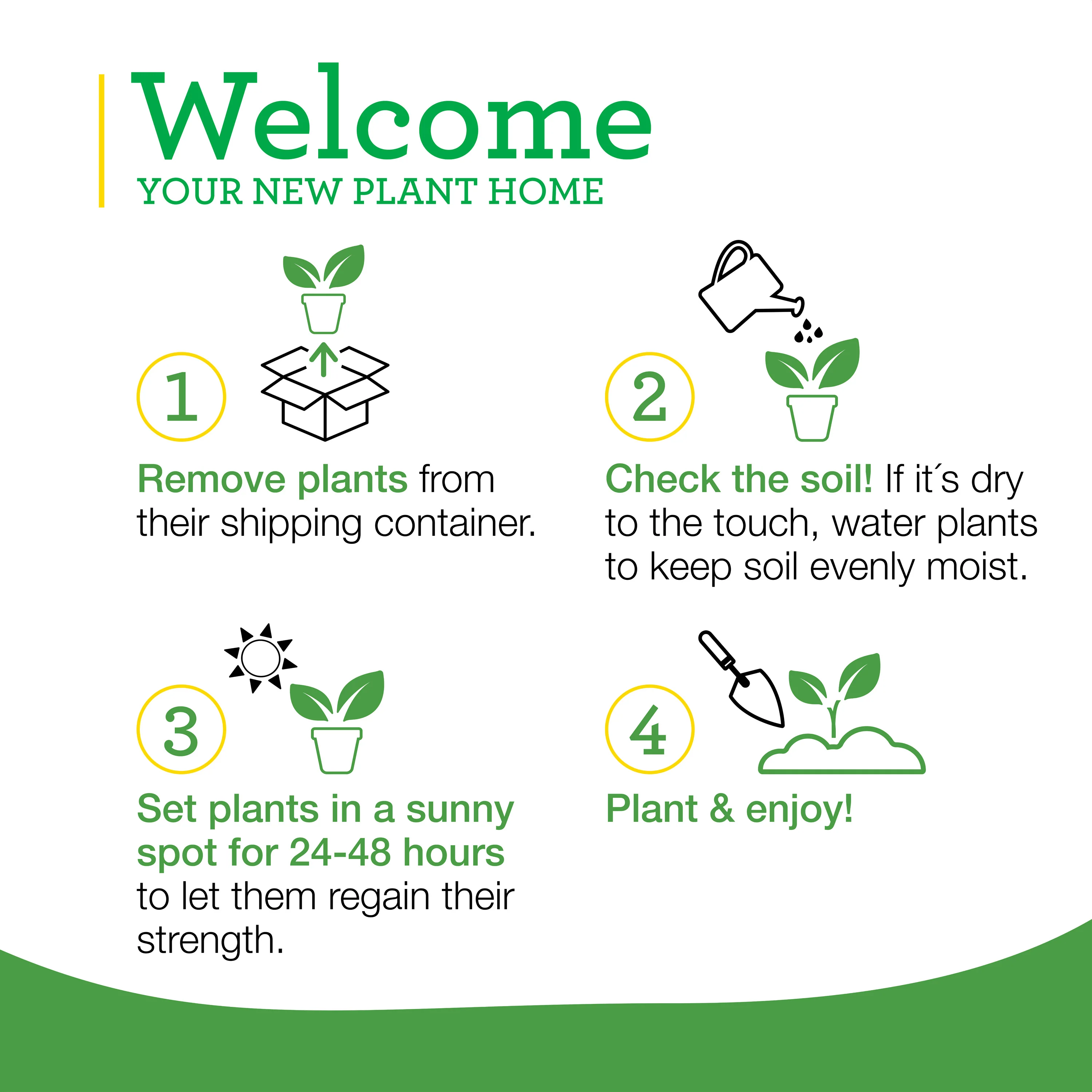 Welcome
YOUR NEW PLANT HOME

1

Remove plants from their shipping container.

2

Check the soil! If it´s dry to the touch, water plants to keep soil evenly moist.

3

Set plants in a sunny spot for 24-48 hours to let them regain their strength.

4

Plant & enjoy!